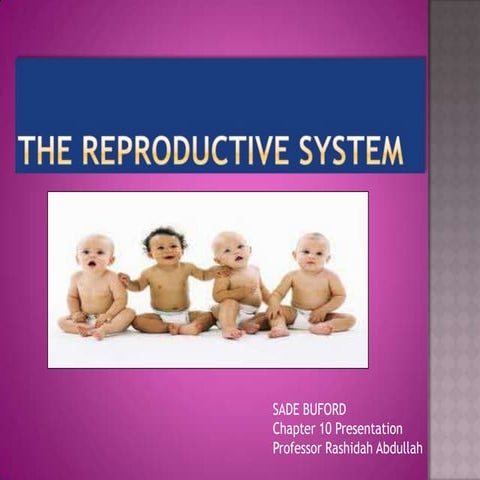 THE REPRODUCTIVE SYSTEM

SADE BUFORD
Chapter 10 Presentation
Professor Rashidah Abdullah